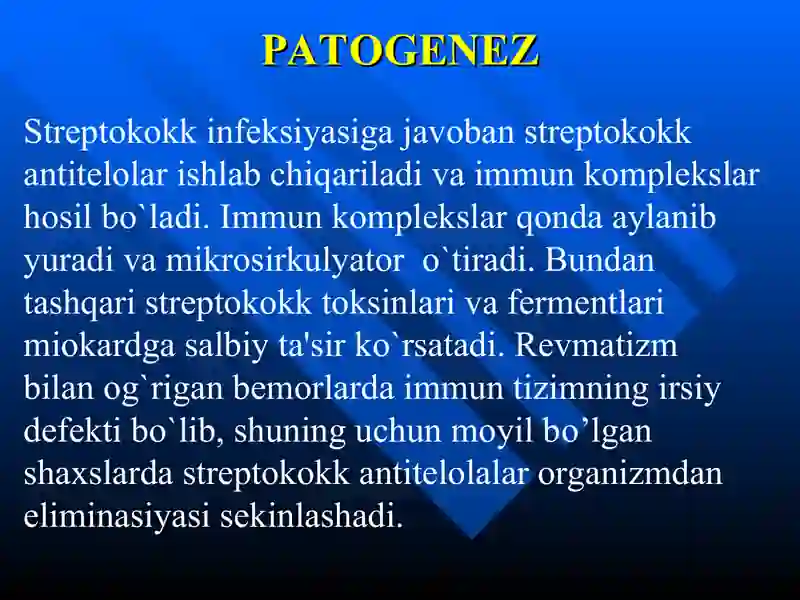 PATOGENEZ

Streptokokk infeksiyasiga javoban streptokokk antitelolar ishlab chiqariladi va immun komplekslar hosil bo`ladi. Immun komplekslar qonda aylanib yuradi va mikrosirkulyator  o`tiradi. Bundan tashqari streptokokk toksinlari va fermentlari miokardga salbiy ta'sir ko`rsatadi. Revmatizm bilan og`rigan bemorlarda immun tizimning irsiy defekti bo`lib, shuning uchun moyil bo’lgan shaxslarda streptokokk antitelolalar organizmdan eliminasiyasi sekinlashadi.